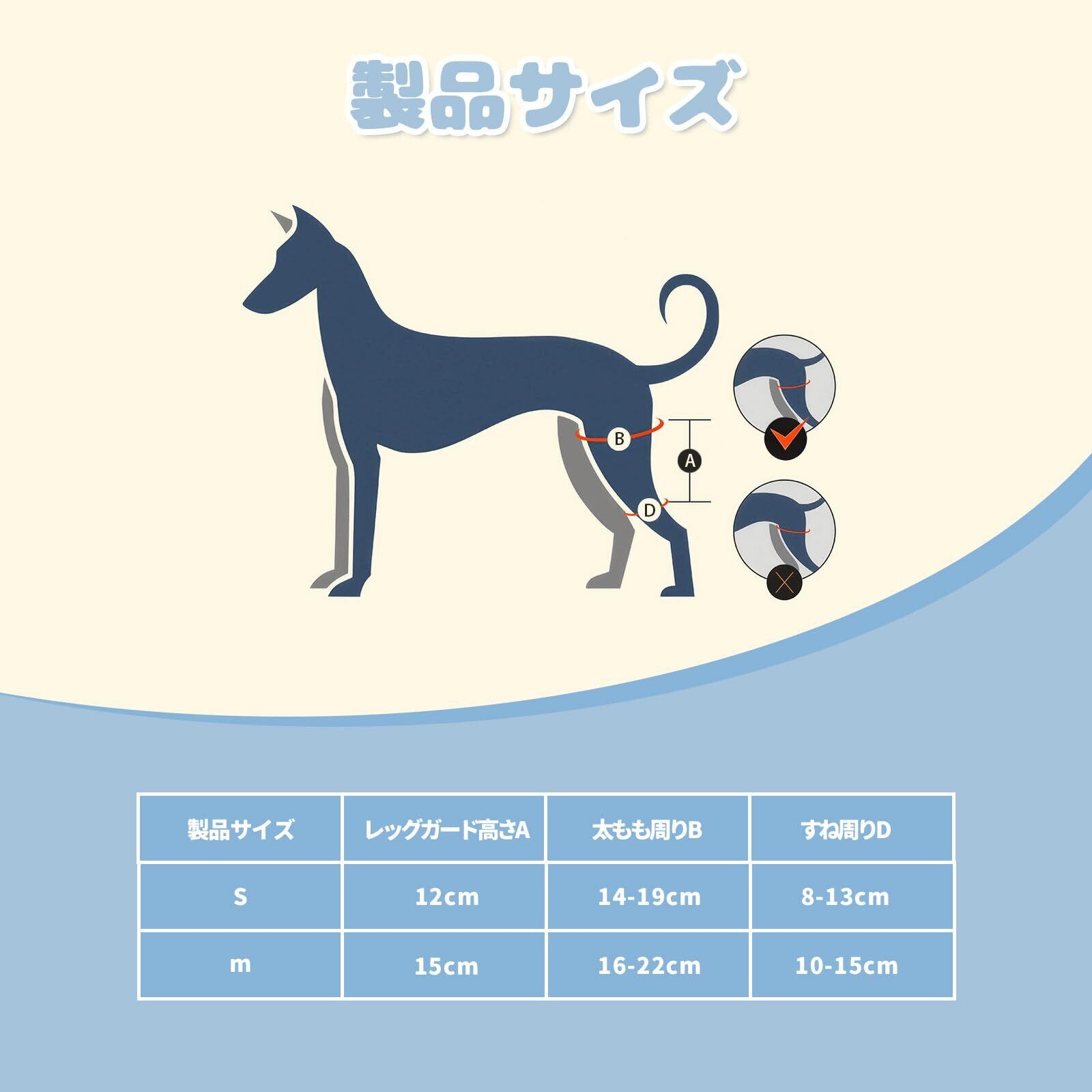 製品サイズ

B

A

D

| 製品サイズ | レッグガード高さA | 太もも周りB | すね周りD |
|---|---|---|---|
| S | 12cm | 14-19cm | 8-13cm |
| m | 15cm | 16-22cm | 10-15cm |